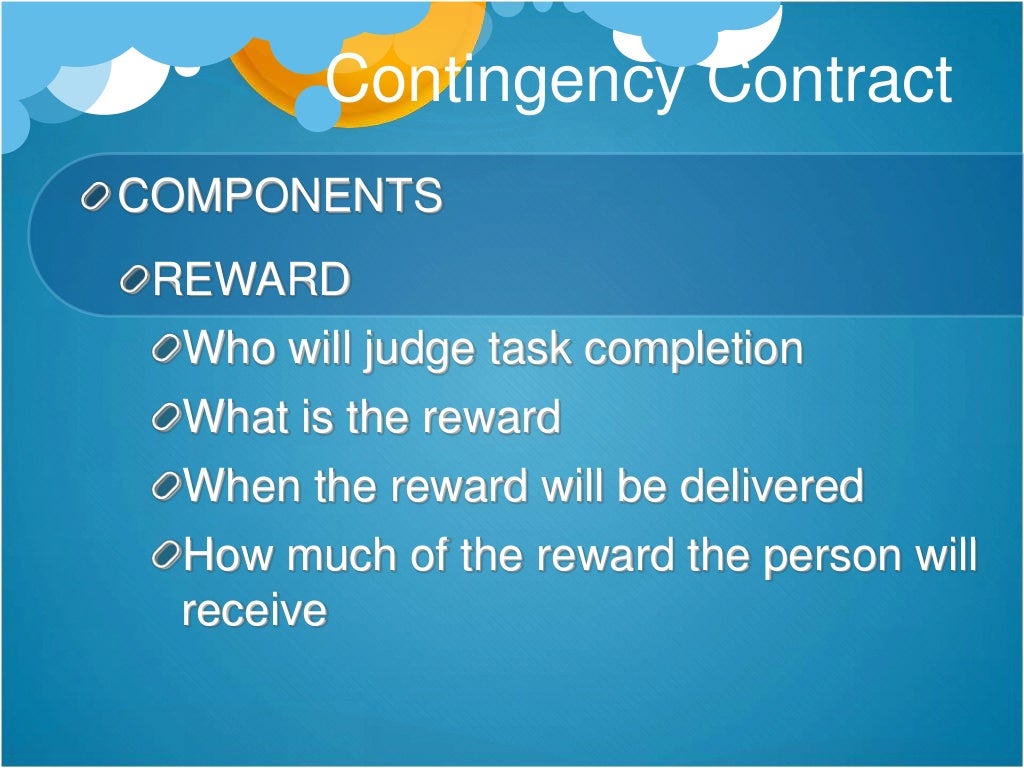 Contingency Contract

COMPONENTS

REWARD

Who will judge task completion

What is the reward

When the reward will be delivered

How much of the reward the person will receive